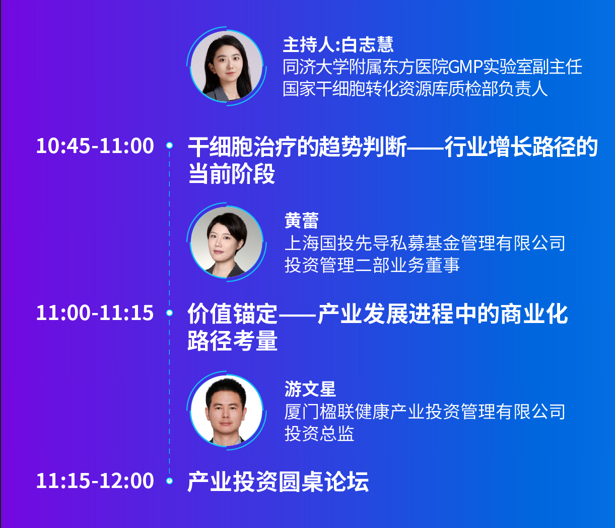 主持人:白志慧
同济大学附属东方医院GMP实验室副主任
国家干细胞转化资源库质检部负责人

10:45-11:00
干细胞治疗的趋势判断——行业增长路径的当前阶段

黄蕾
上海国投先导私募基金管理有限公司
投资管理二部业务董事

11:00-11:15
价值锚定——产业发展进程中的商业化路径考量

游文星
厦门楹联健康产业投资管理有限公司
投资总监

11:15-12:00
产业投资圆桌论坛